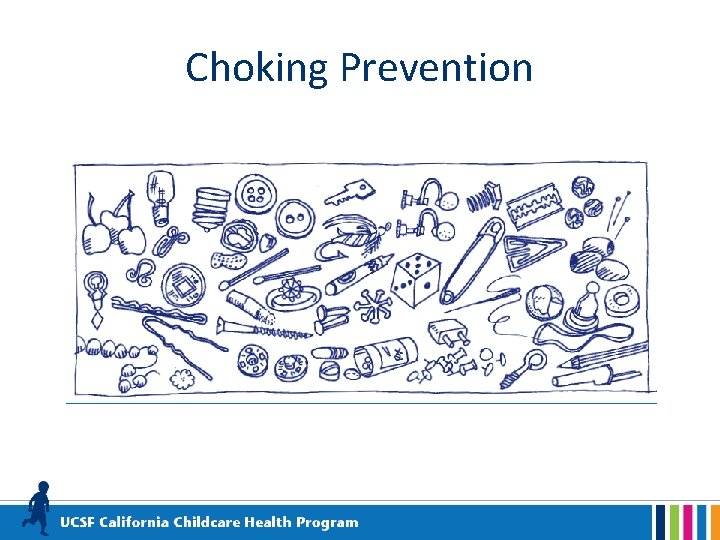 Choking Prevention

UCSF California Childcare Health Program